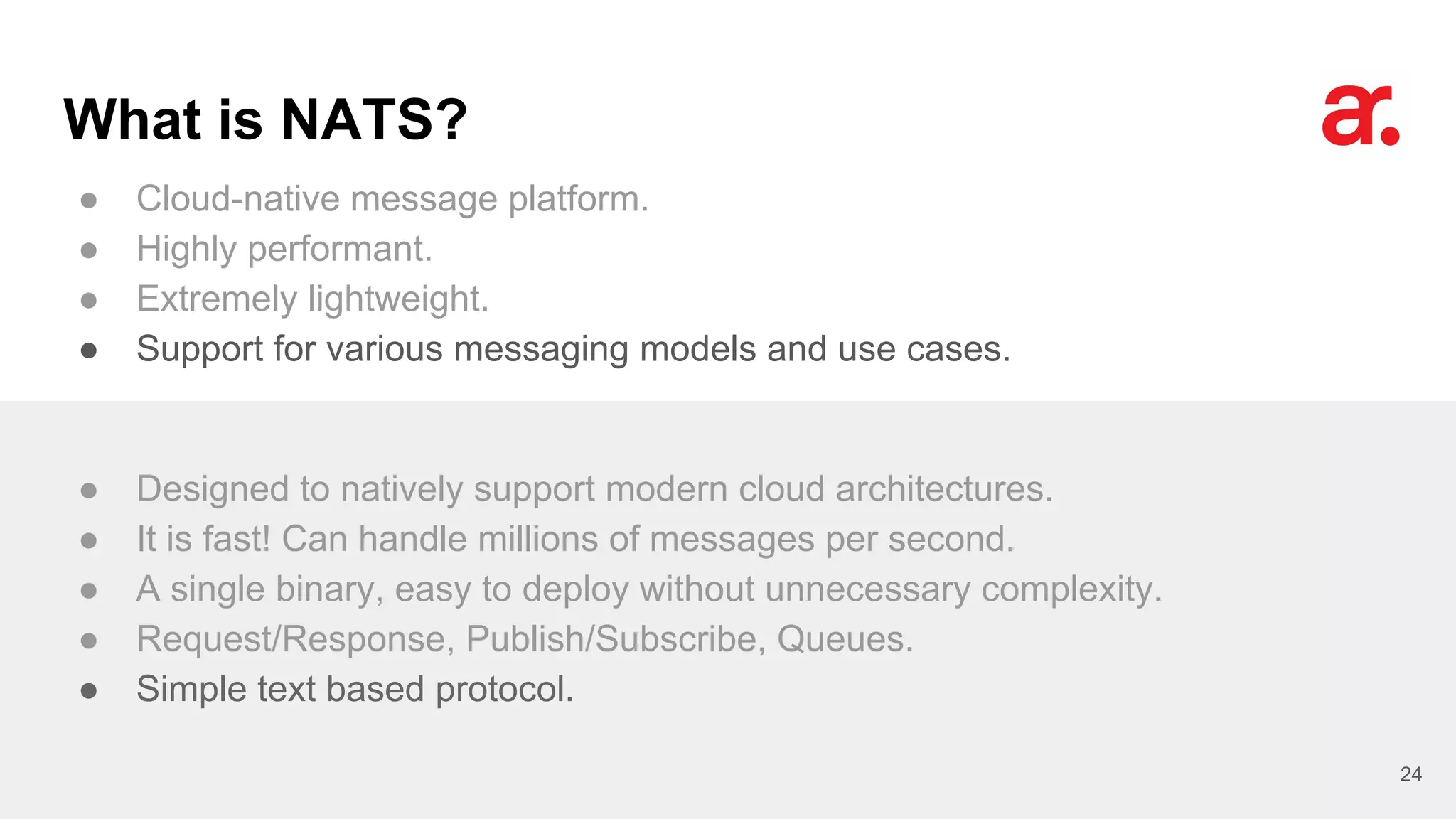 What is NATS?

ar.

- Cloud-native message platform.
- Highly performant.
- Extremely lightweight.
- Support for various messaging models and use cases.

- Designed to natively support modern cloud architectures.
- It is fast! Can handle millions of messages per second.
- A single binary, easy to deploy without unnecessary complexity.
- Request/Response, Publish/Subscribe, Queues.
- Simple text based protocol.

24